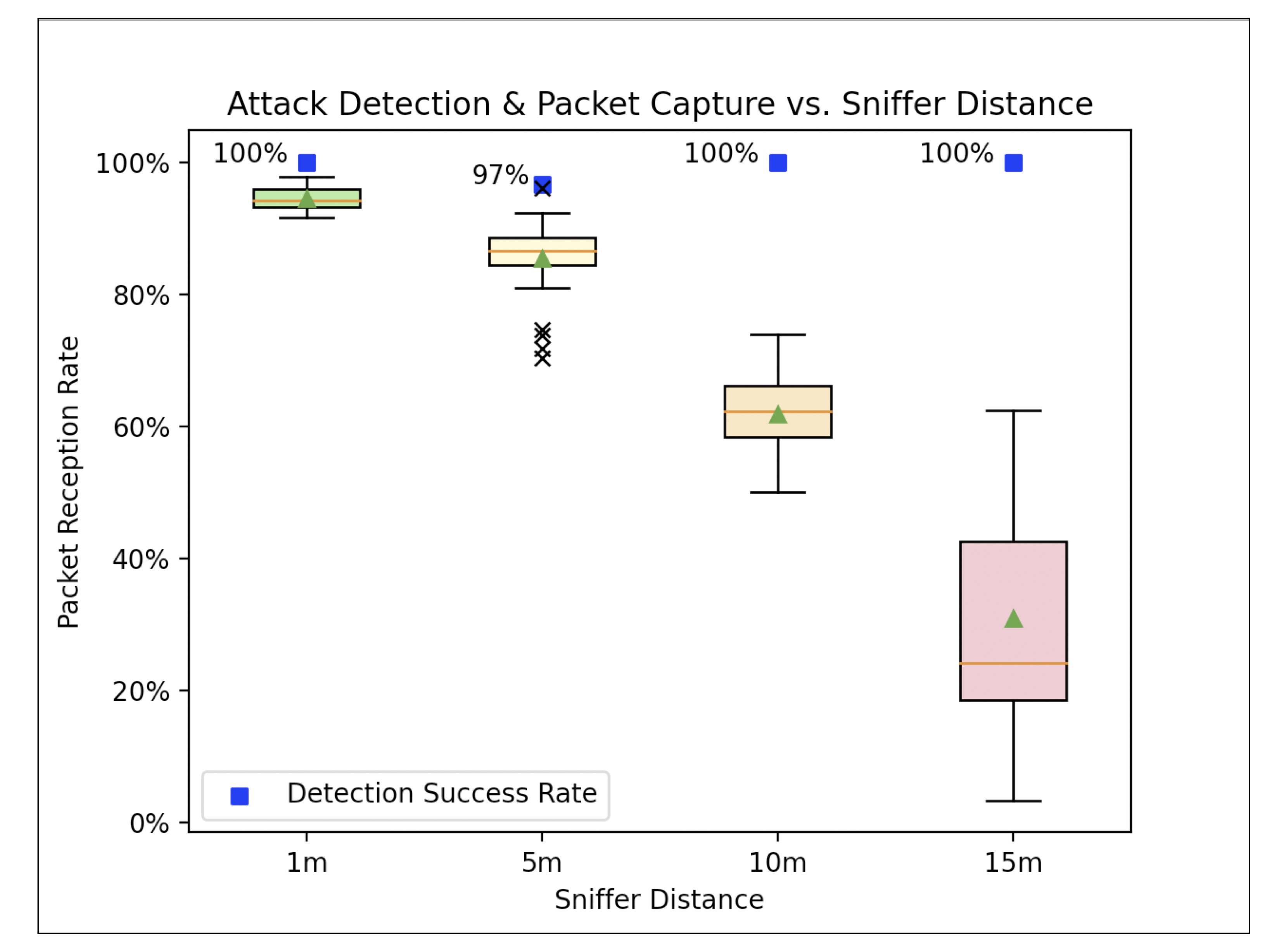 Attack Detection & Packet Capture vs. Sniffer Distance

100%
97%
100%
100%

Packet Reception Rate
100%
80%
60%
40%
20%
0%

Detection Success Rate

1m
5m
10m
15m
Sniffer Distance